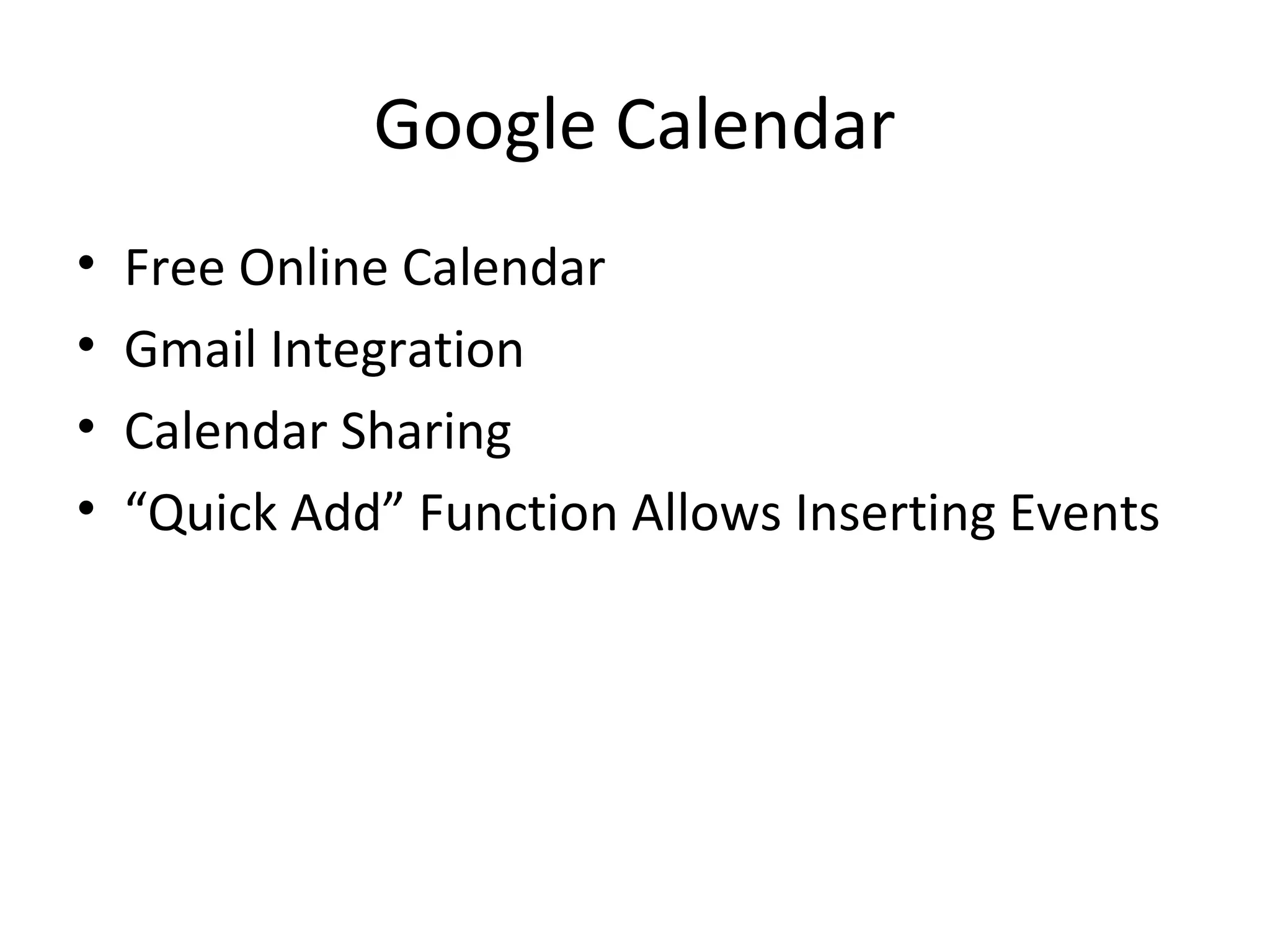 Google Calendar

• Free Online Calendar
• Gmail Integration
• Calendar Sharing
• “Quick Add” Function Allows Inserting Events